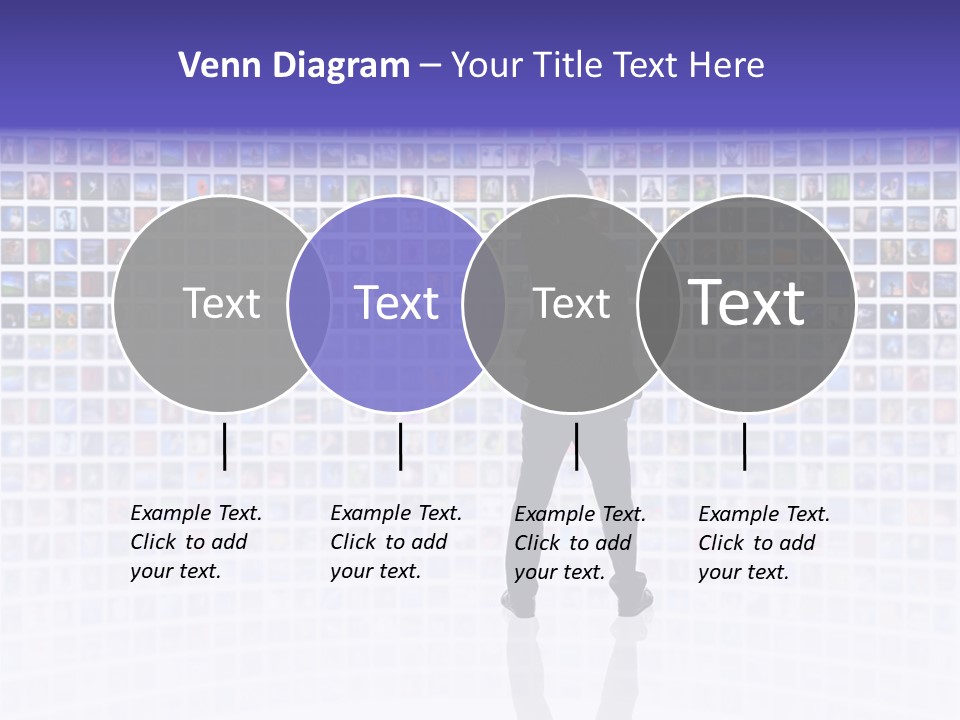 Venn Diagram – Your Title Text Here

Text

Text

Text

Text

Example Text. Click to add your text.

Example Text. Click to add your text.

Example Text. Click to add your text.

Example Text. Click to add your text.